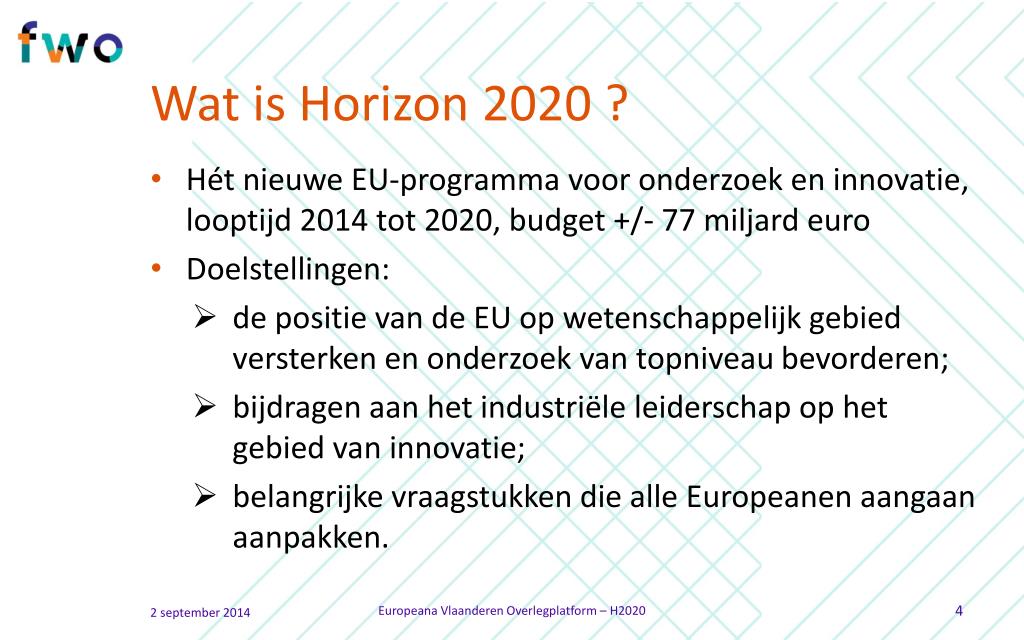 fwo

Wat is Horizon 2020 ?

• Hét nieuwe EU-programma voor onderzoek en innovatie, looptijd 2014 tot 2020, budget +/- 77 miljard euro
• Doelstellingen:
➢ de positie van de EU op wetenschappelijk gebied versterken en onderzoek van topniveau bevorderen;
➢ bijdragen aan het industriële leiderschap op het gebied van innovatie;
➢ belangrijke vraagstukken die alle Europeanen aangaan aanpakken.

2 september 2014

Europeana Vlaanderen Overlegplatform – H2020

4